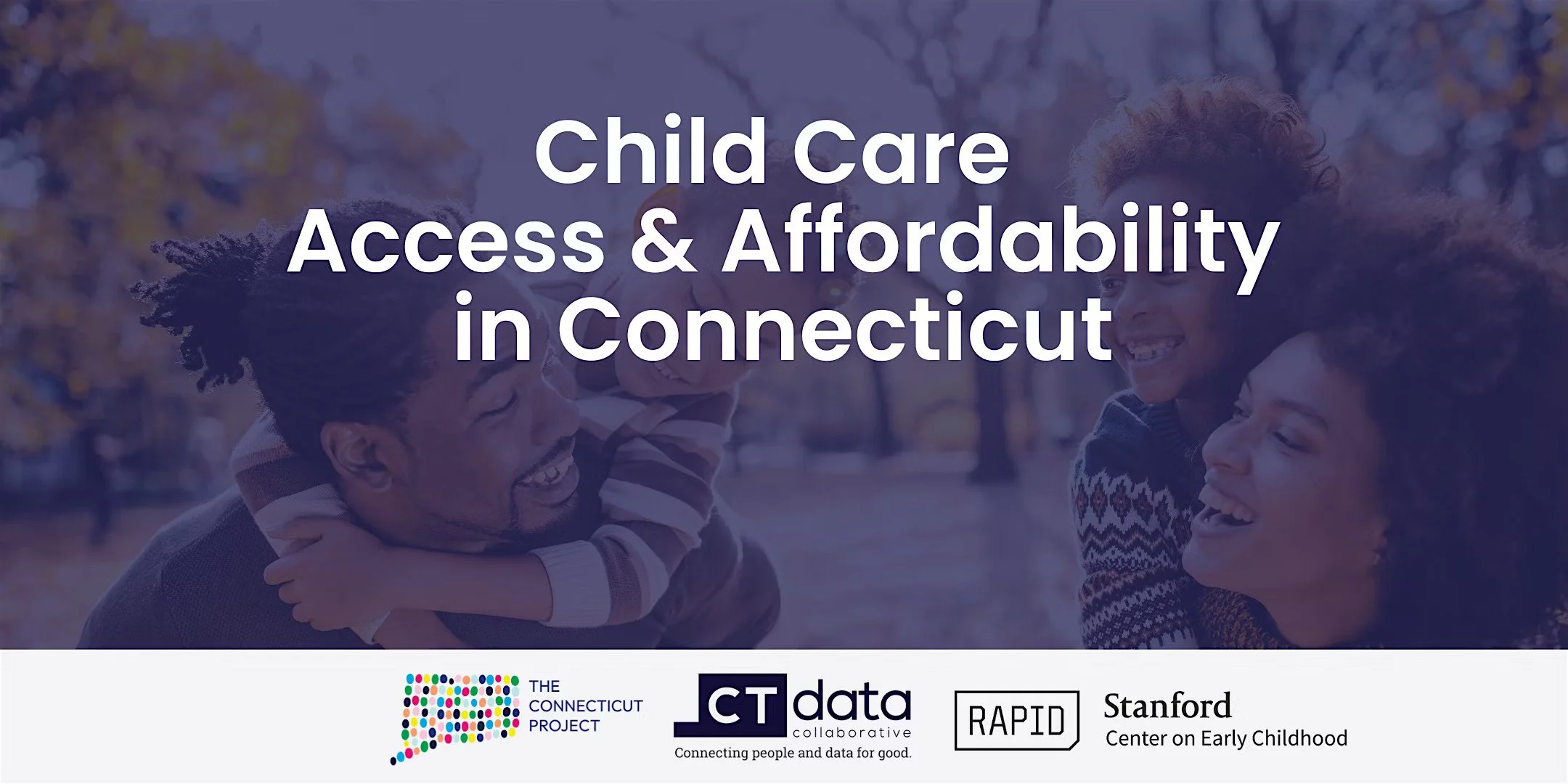 Child Care
Access & Affordability
in Connecticut

THE CONNECTICUT PROJECT

CT data collaborative
Connecting people and data for good.

RAPID

Stanford
Center on Early Childhood